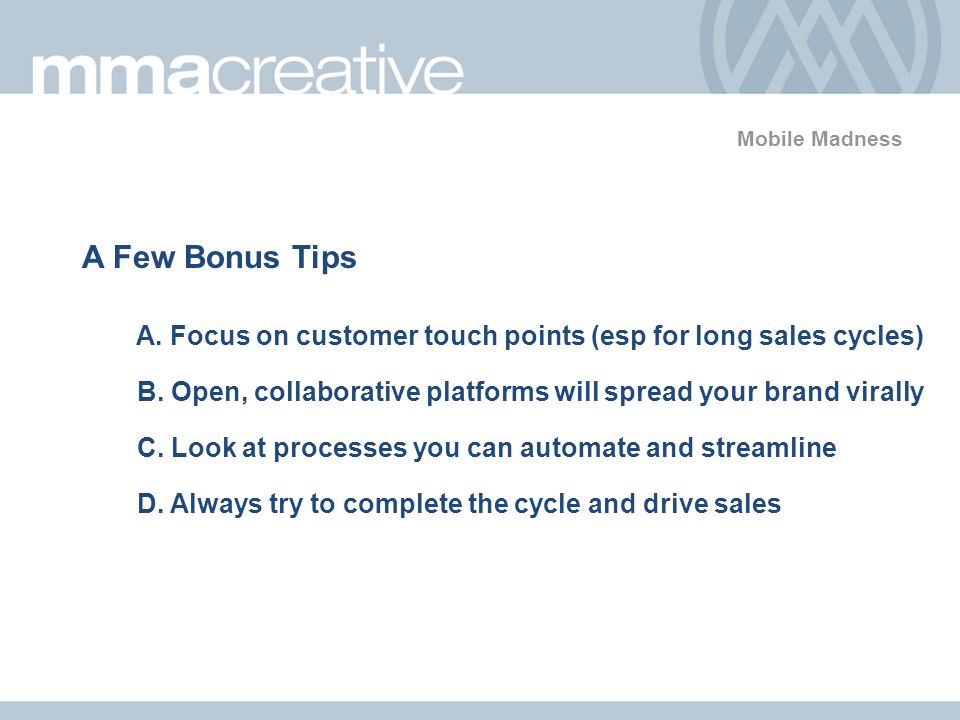 mmacreative

Mobile Madness

A Few Bonus Tips

A. Focus on customer touch points (esp for long sales cycles)

B. Open, collaborative platforms will spread your brand virally

C. Look at processes you can automate and streamline

D. Always try to complete the cycle and drive sales